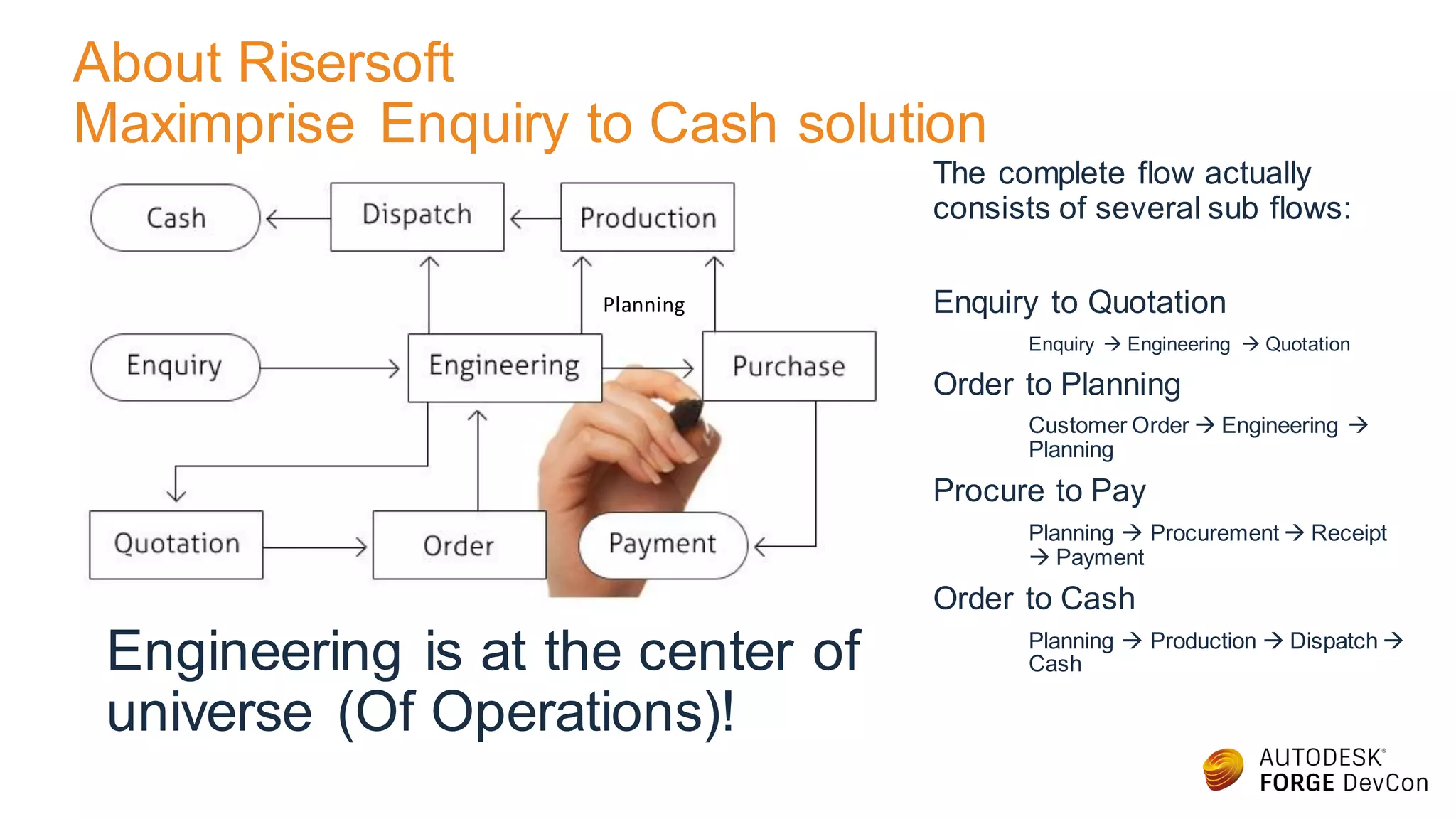 About Risersoft
Maximprise Enquiry to Cash solution

Cash
Dispatch
Production
Planning
Enquiry
Engineering
Purchase
Quotation
Order
Payment

Engineering is at the center of universe (Of Operations)!

The complete flow actually consists of several sub flows:

Enquiry to Quotation

Enquiry → Engineering → Quotation

Order to Planning

Customer Order → Engineering → Planning

Procure to Pay

Planning → Procurement → Receipt → Payment

Order to Cash

Planning → Production → Dispatch → Cash

AUTODESK®
FORGE DevCon